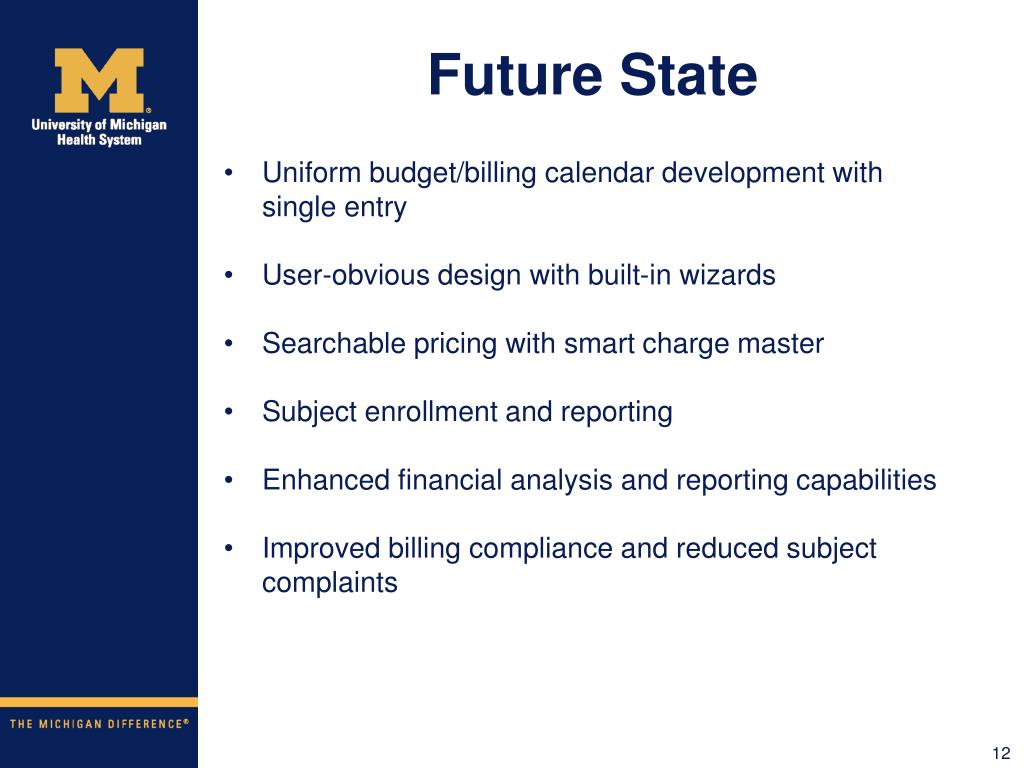 M®
University of Michigan
Health System

Future State

• Uniform budget/billing calendar development with single entry

• User-obvious design with built-in wizards

• Searchable pricing with smart charge master

• Subject enrollment and reporting

• Enhanced financial analysis and reporting capabilities

• Improved billing compliance and reduced subject complaints

THE MICHIGAN DIFFERENCE®

12